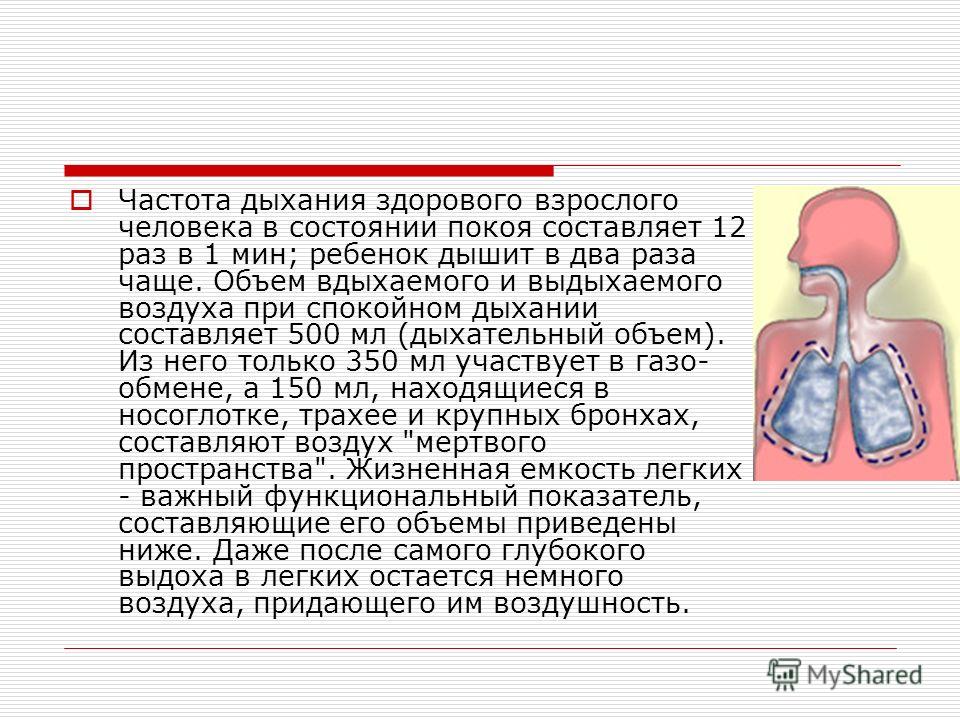 Частота дыхания здорового взрослого человека в состоянии покоя составляет 12 раз в 1 мин; ребенок дышит в два раза чаще. Объем вдыхаемого и выдыхаемого воздуха при спокойном дыхании составляет 500 мл (дыхательный объем). Из него только 350 мл участвует в газообмене, а 150 мл, находящиеся в носоглотке, трахее и крупных бронхах, составляют воздух "мертвого пространства". Жизненная емкость легких - важный функциональный показатель, составляющие его объемы приведены ниже. Даже после самого глубокого выдоха в легких остается немного воздуха, придающего им воздушность.

MyShared